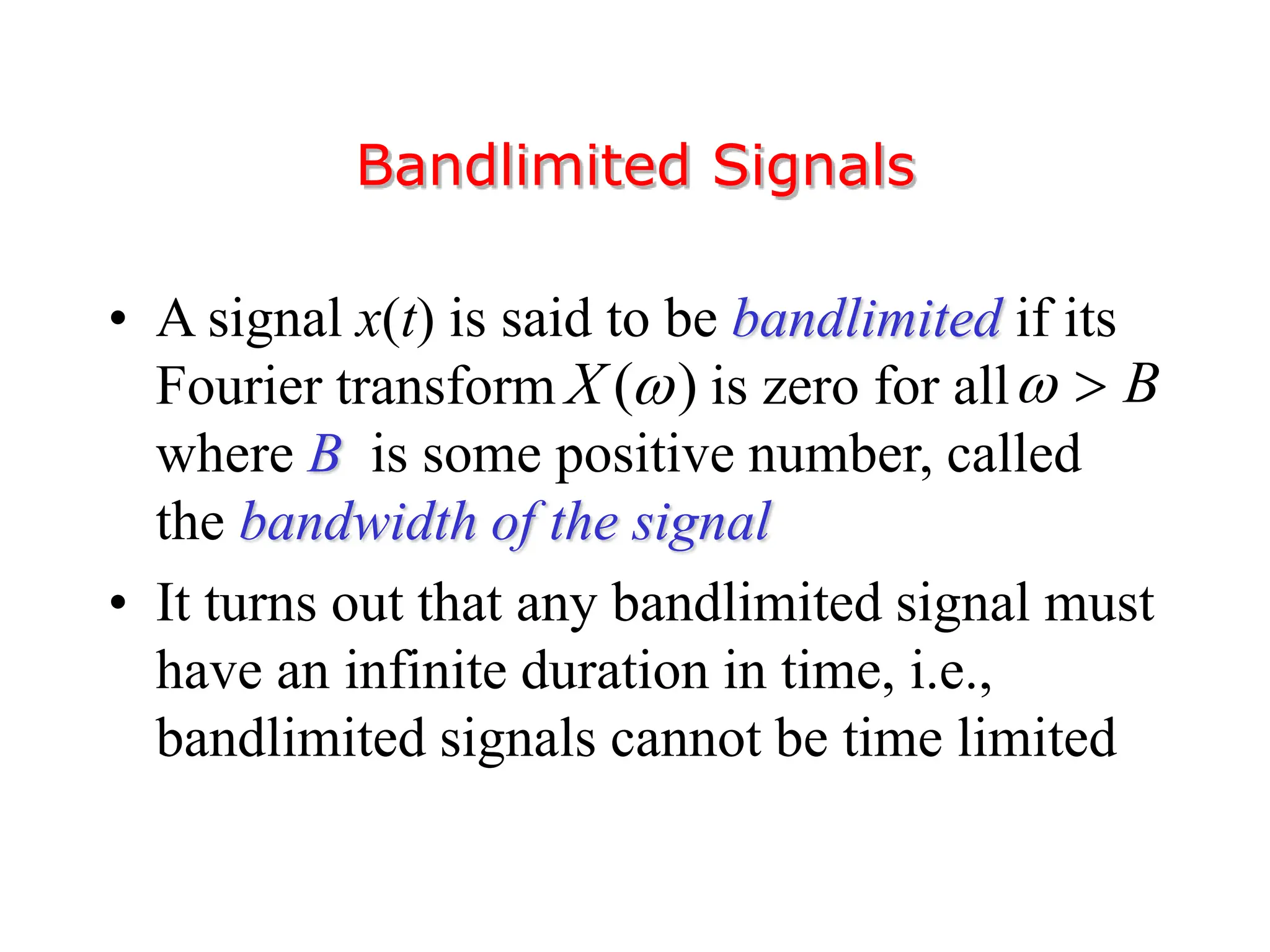 Bandlimited Signals

• A signal $x(t)$ is said to be bandlimited if its Fourier transform $X(\omega)$ is zero for all $\omega > B$ where $B$ is some positive number, called the bandwidth of the signal

• It turns out that any bandlimited signal must have an infinite duration in time, i.e., bandlimited signals cannot be time limited